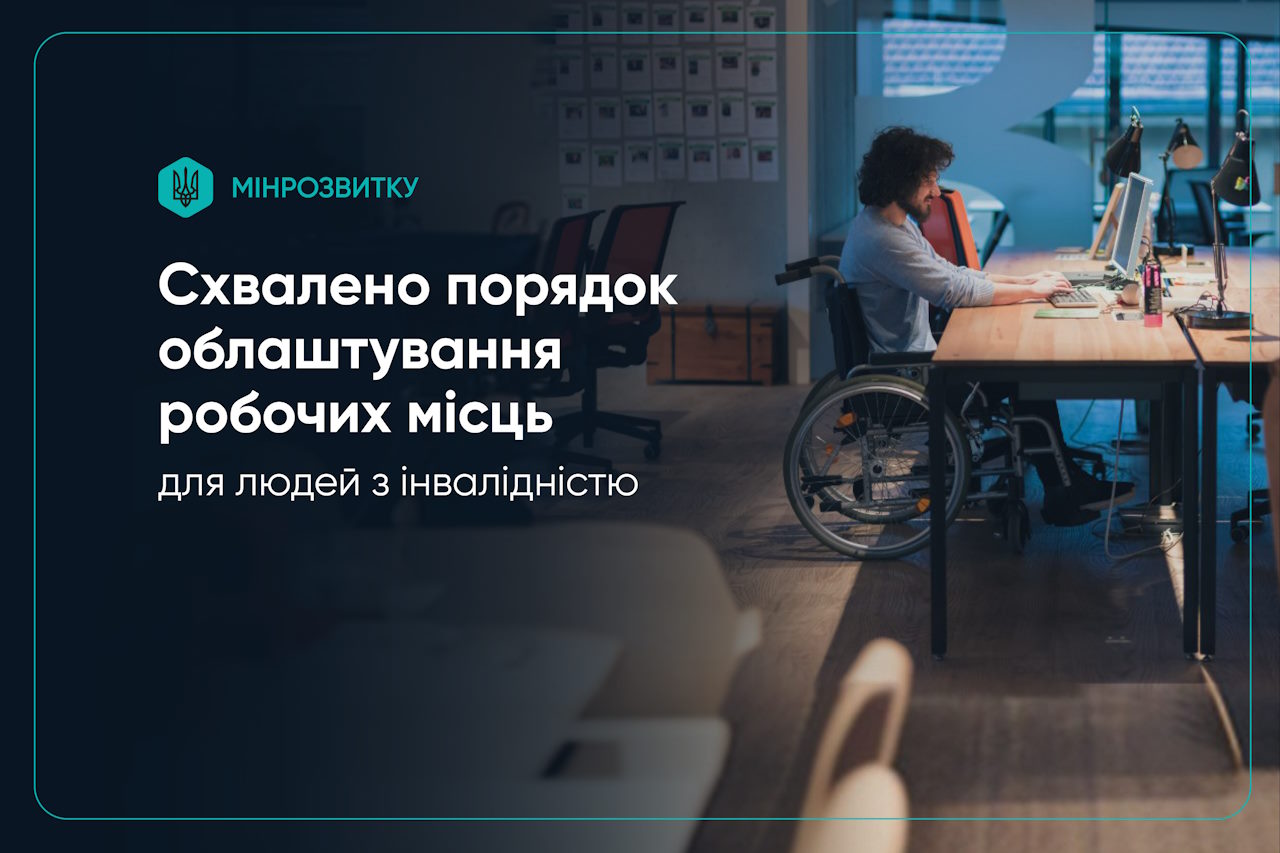 МІНРОЗВИТКУ

Схвалено порядок облаштування робочих місць

для людей з інвалідністю